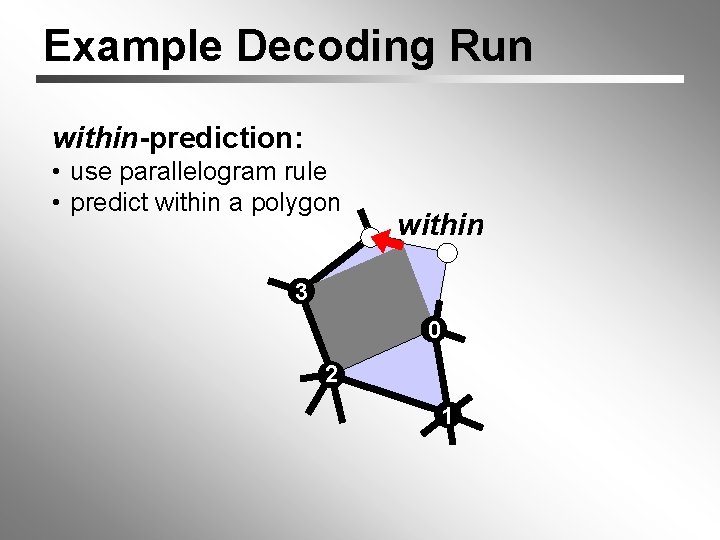 Example Decoding Run

within-prediction:

• use parallelogram rule
• predict within a polygon

within

3

0

2

1